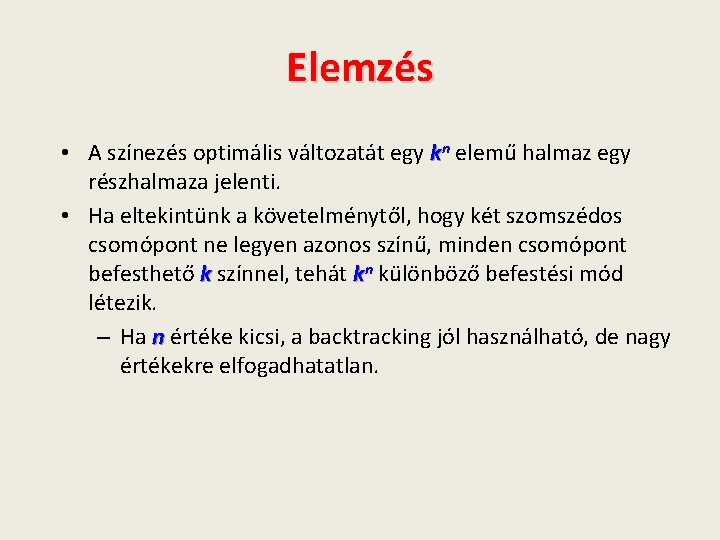 Elemzés

• A színezés optimális változatát egy $k^n$ elemű halmaz egy részhalmaza jelenti.

• Ha eltekintünk a követelménytől, hogy két szomszédos csomópont ne legyen azonos színű, minden csomópont befesthető $k$ színnel, tehát $k^n$ különböző befestési mód létezik.

– Ha $n$ értéke kicsi, a backtracking jól használható, de nagy értékekre elfogadhatatlan.